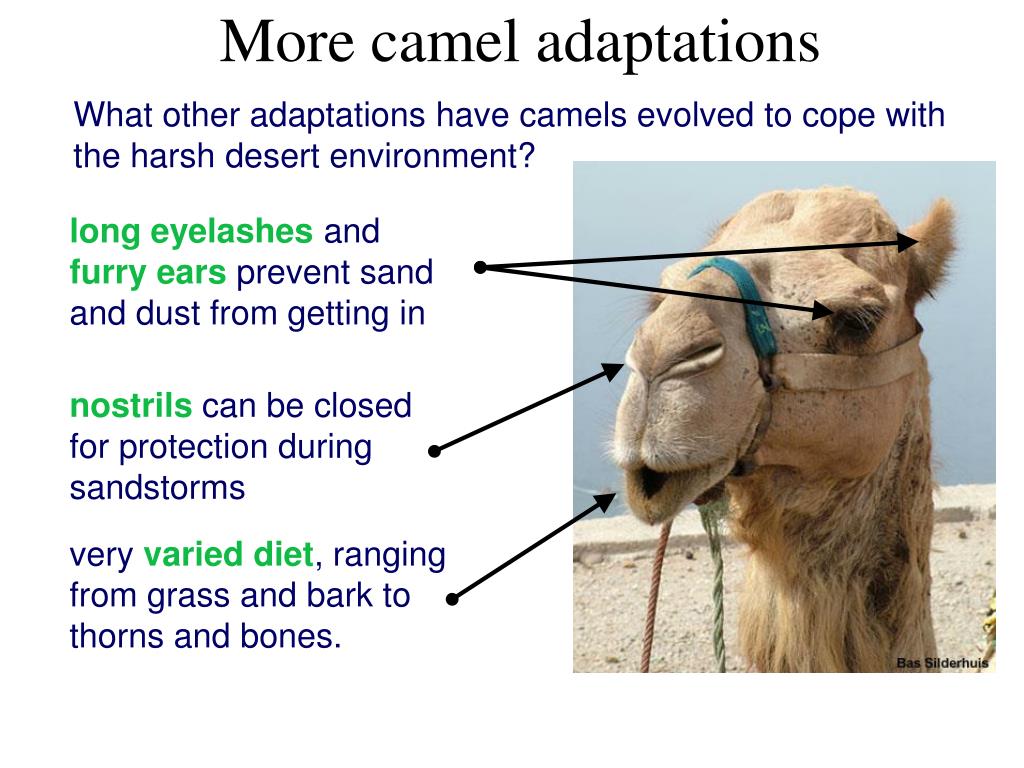 More camel adaptations

What other adaptations have camels evolved to cope with the harsh desert environment?

long eyelashes and furry ears prevent sand and dust from getting in

nostrils can be closed for protection during sandstorms

very varied diet, ranging from grass and bark to thorns and bones.

Bas Silderhuis